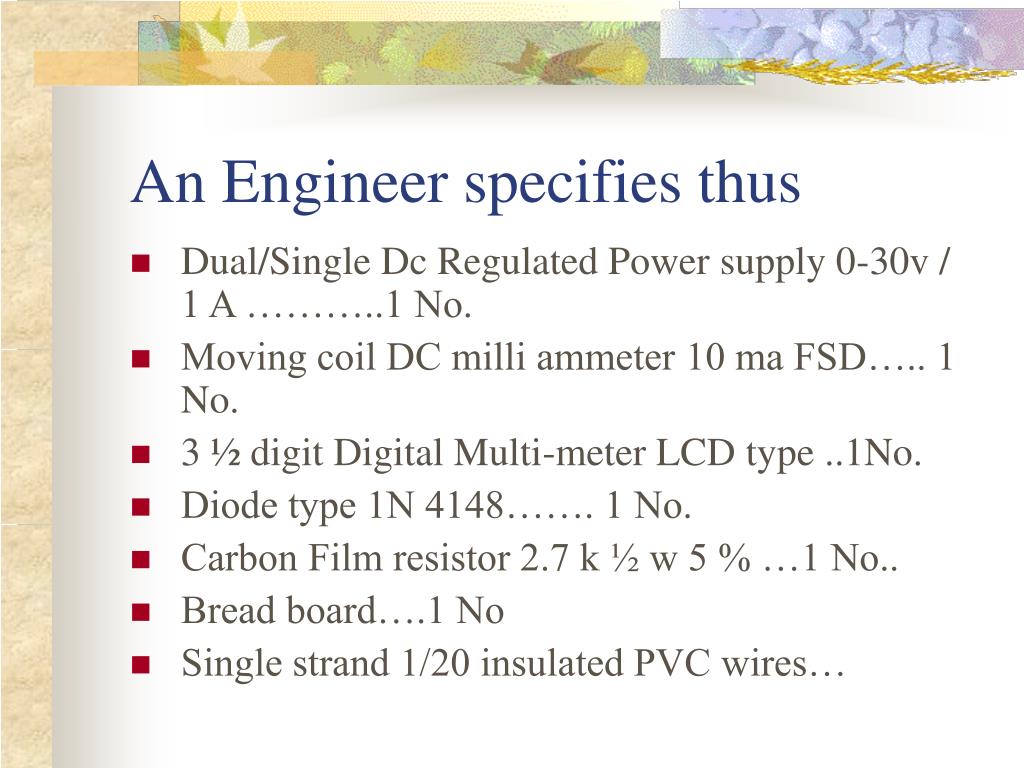 An Engineer specifies thus

- Dual/Single Dc Regulated Power supply 0-30v / 1 A ………..1 No.
- Moving coil DC milli ammeter 10 ma FSD….. 1 No.
- 3 ½ digit Digital Multi-meter LCD type ..1No.
- Diode type 1N 4148……. 1 No.
- Carbon Film resistor 2.7 k ½ w 5 % …1 No..
- Bread board….1 No
- Single strand 1/20 insulated PVC wires…